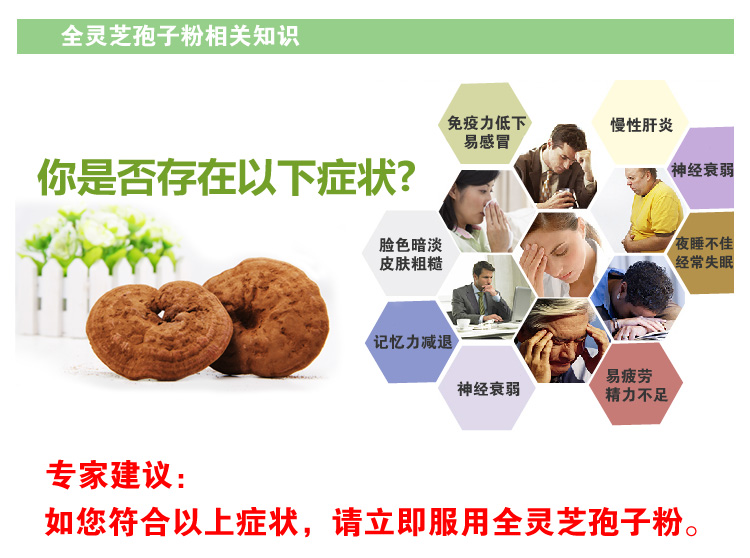 全灵芝孢子粉相关知识

你是否存在以下症状?

免疫力低下
易感冒

慢性肝炎

神经衰弱

脸色暗淡
皮肤粗糙

夜睡不佳
经常失眠

记忆力减退

神经衰弱

易疲劳
精力不足

专家建议:
如您符合以上症状，请立即服用全灵芝孢子粉。